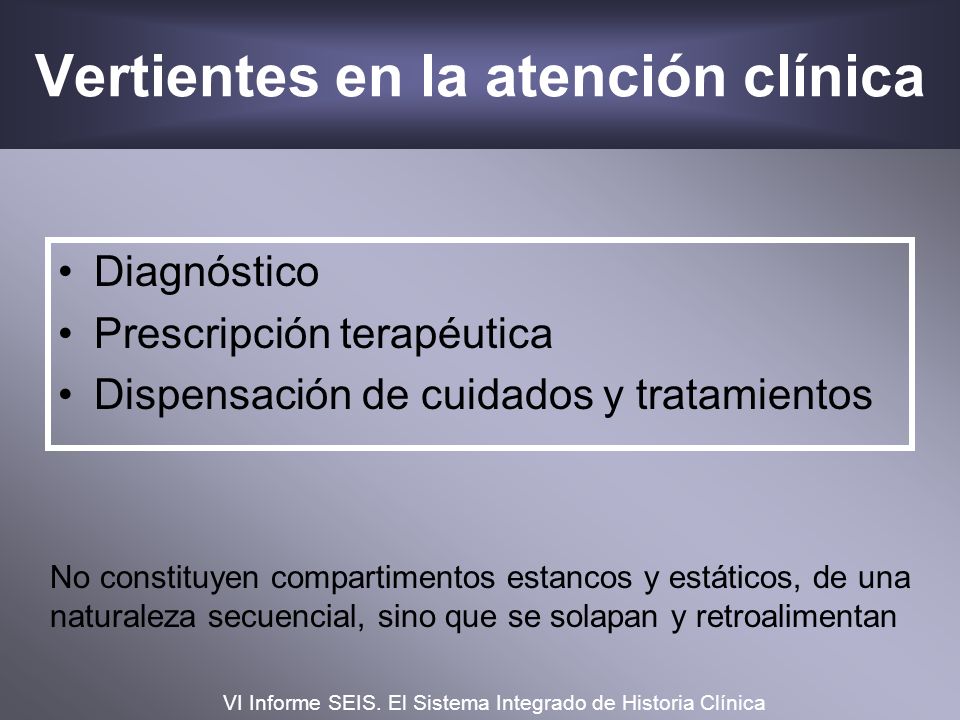 Vertientes en la atención clínica

• Diagnóstico
• Prescripción terapéutica
• Dispensación de cuidados y tratamientos

No constituyen compartimentos estancos y estáticos, de una naturaleza secuencial, sino que se solapan y retroalimentan

VI Informe SEIS. El Sistema Integrado de Historia Clínica